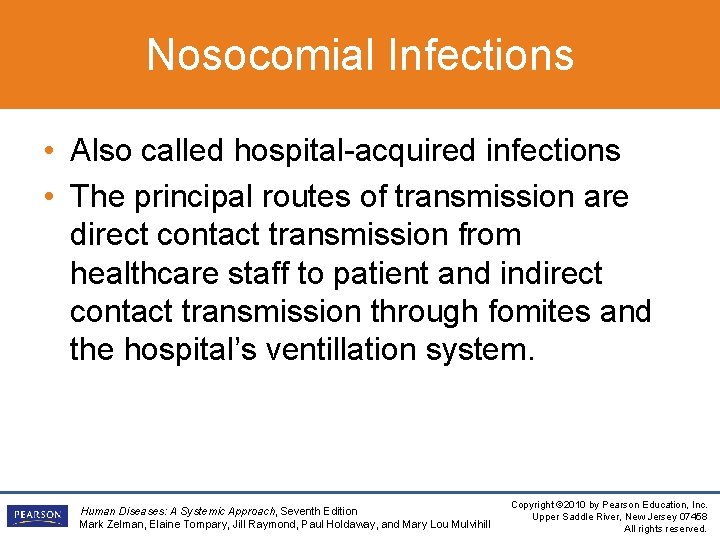 Nosocomial Infections

• Also called hospital-acquired infections
• The principal routes of transmission are direct contact transmission from healthcare staff to patient and indirect contact transmission through fomites and the hospital's ventillation system.

PEARSON

Human Diseases: A Systemic Approach, Seventh Edition
Mark Zelman, Elaine Tompary, Jill Raymond, Paul Holdaway, and Mary Lou Mulvihill

Copyright ©2010 by Pearson Education, Inc.
Upper Saddle River, New Jersey 07458
All rights reserved.